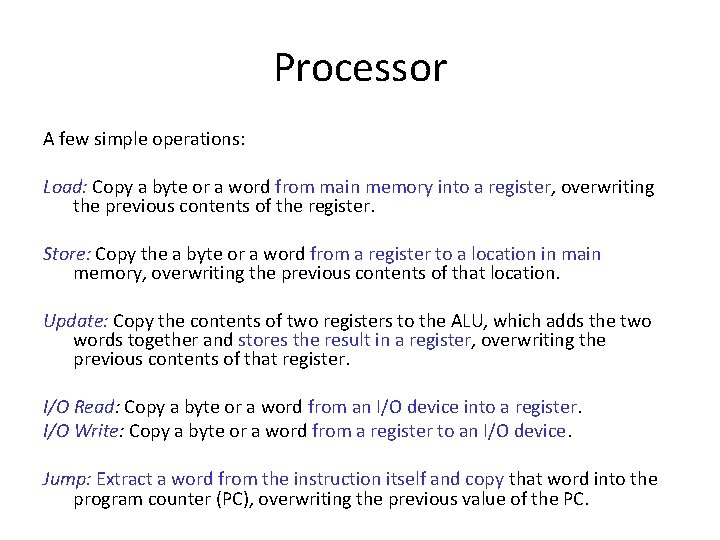 Processor

A few simple operations:

Load: Copy a byte or a word from main memory into a register, overwriting the previous contents of the register.

Store: Copy the a byte or a word from a register to a location in main memory, overwriting the previous contents of that location.

Update: Copy the contents of two registers to the ALU, which adds the two words together and stores the result in a register, overwriting the previous contents of that register.

I/O Read: Copy a byte or a word from an I/O device into a register.
I/O Write: Copy a byte or a word from a register to an I/O device.

Jump: Extract a word from the instruction itself and copy that word into the program counter (PC), overwriting the previous value of the PC.